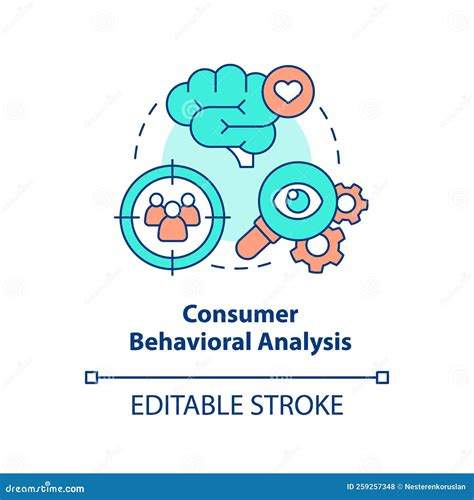 Consumer
Behavioral Analysis

EDITABLE STROKE

dreamstime.com

ID 259257348 © Nesterenkoruslan